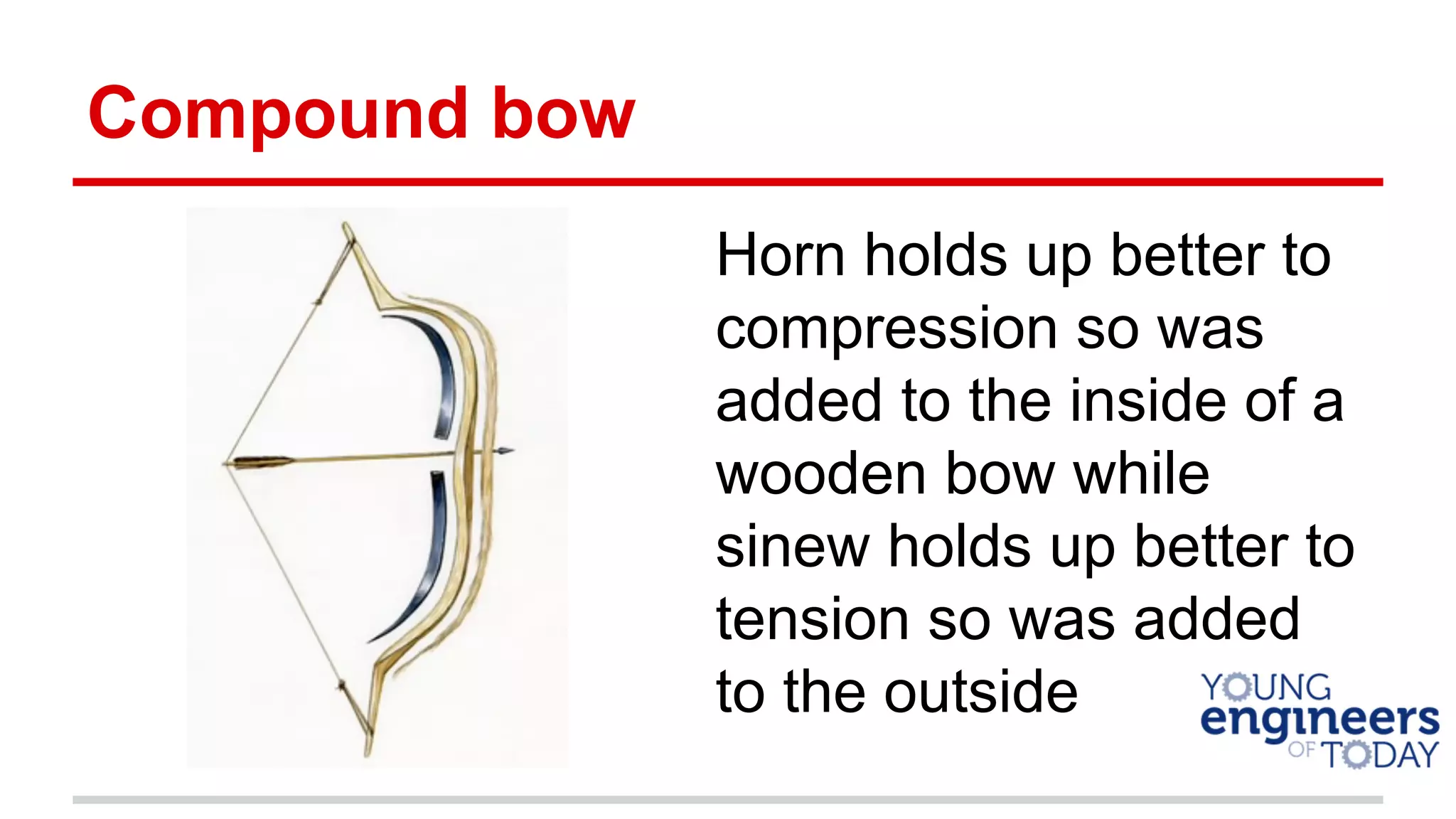 Compound bow

Horn holds up better to compression so was added to the inside of a wooden bow while sinew holds up better to tension so was added to the outside

YOUNG engineers OF TODAY